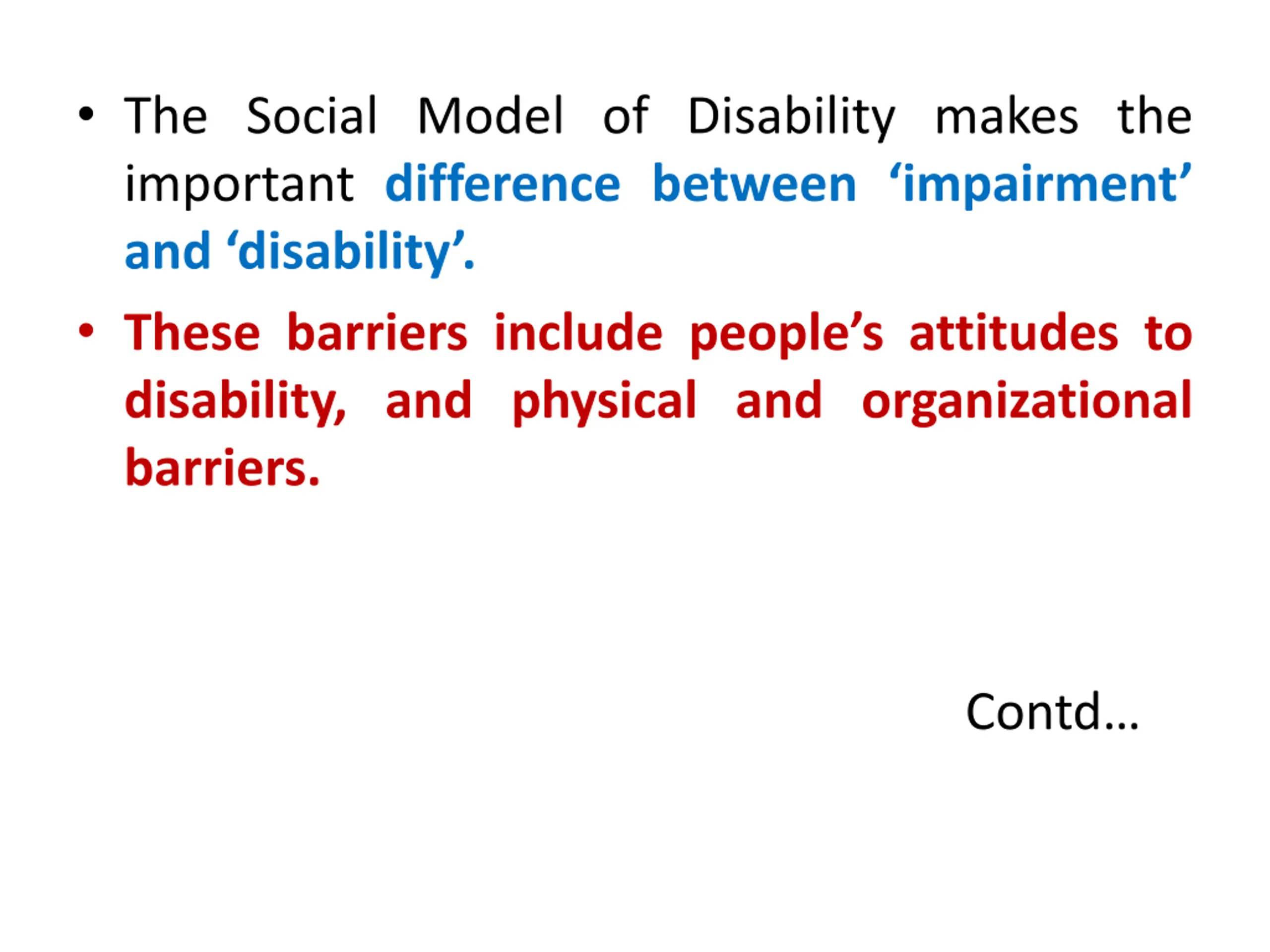 • The Social Model of Disability makes the important difference between ‘impairment’ and ‘disability’.

• These barriers include people’s attitudes to disability, and physical and organizational barriers.

Contd…